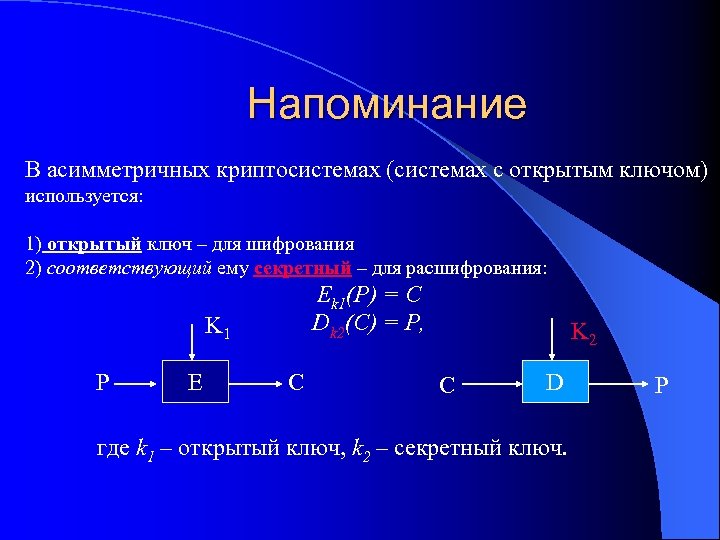 Напоминание

В асимметричных криптосистемах (системах с открытым ключом) используется:

1) открытый ключ – для шифрования
2) соответствующий ему секретный – для расшифрования:

$E_{k1}(P) = C$
$D_{k2}(C) = P,$

$K_1$

P E C

$K_2$

C D P

где $k_1$ – открытый ключ, $k_2$ – секретный ключ.